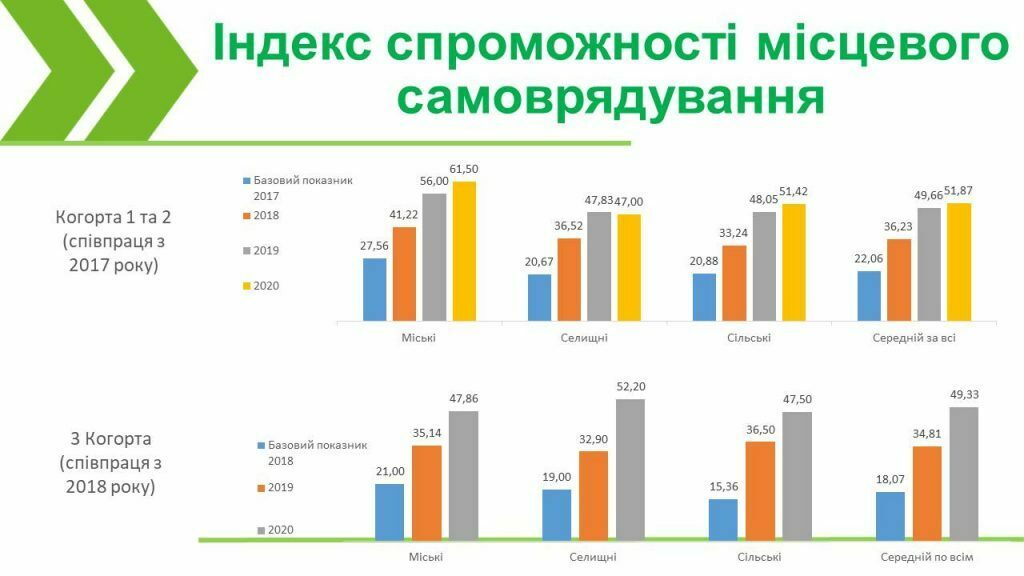 Індекс спроможності місцевого самоврядування

Когорта 1 та 2 (співпраця з 2017 року)

Базовий показник 2017
2018
2019
2020

27,56
41,22
56,00
61,50
20,67
36,52
47,83
47,00
20,88
33,24
48,05
51,42
22,06
36,23
49,66
51,87

Міські
Селищні
Сільські
Середній за всі

3 Когорта (співпраця з 2018 року)

Базовий показник 2018
2019
2020

21,00
35,14
47,86
19,00
32,90
52,20
15,36
36,50
47,50
18,07
34,81
49,33

Міські
Селищні
Сільські
Середній по всім